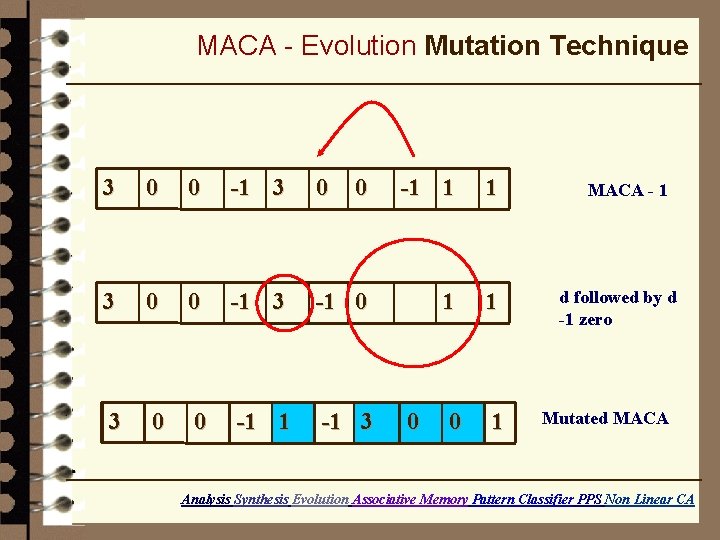 MACA - Evolution Mutation Technique

| 3 | 0 | 0 | -1 | 3 | 0 | 0 | -1 | 1 | 1 |
|---|---|---|---|---|---|---|---|---|---|

MACA - 1

| 3 | 0 | 0 | -1 | 3 | -1 | 0 |  | 1 | 1 |
|---|---|---|---|---|---|---|---|---|---|

d followed by d -1 zero

| 3 | 0 | 0 | -1 | 1 | -1 | 3 | 0 | 0 | 1 |
|---|---|---|---|---|---|---|---|---|---|

Mutated MACA

Analysis Synthesis Evolution Associative Memory Pattern Classifier PPS Non Linear CA